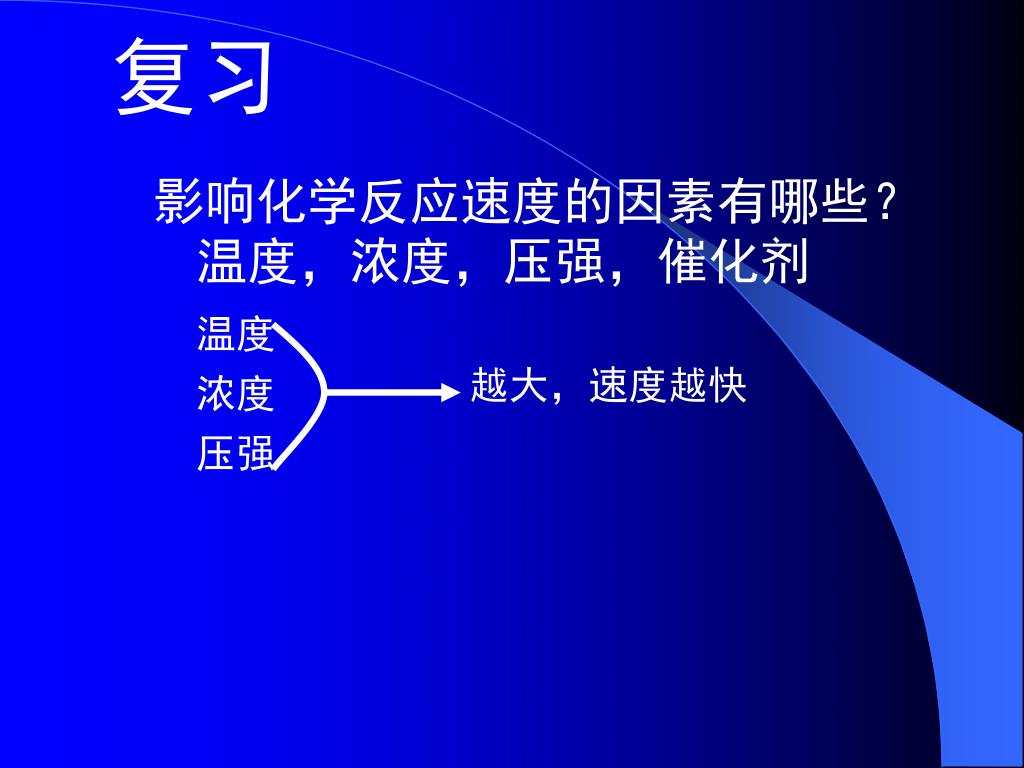 复习

影响化学反应速度的因素有哪些？
温度，浓度，压强，催化剂

温度
浓度
压强

越大，速度越快